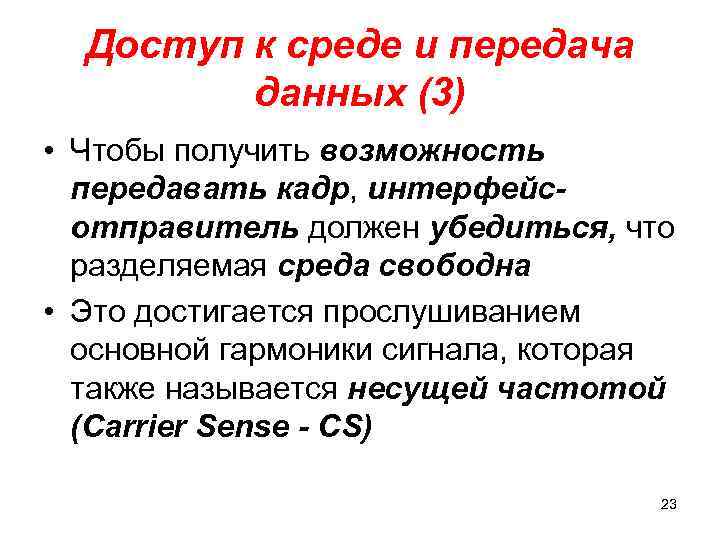 Доступ к среде и передача данных (3)

• Чтобы получить возможность передавать кадр, интерфейс-отправитель должен убедиться, что разделяемая среда свободна

• Это достигается прослушиванием основной гармоники сигнала, которая также называется несущей частотой (Carrier Sense - CS)

23